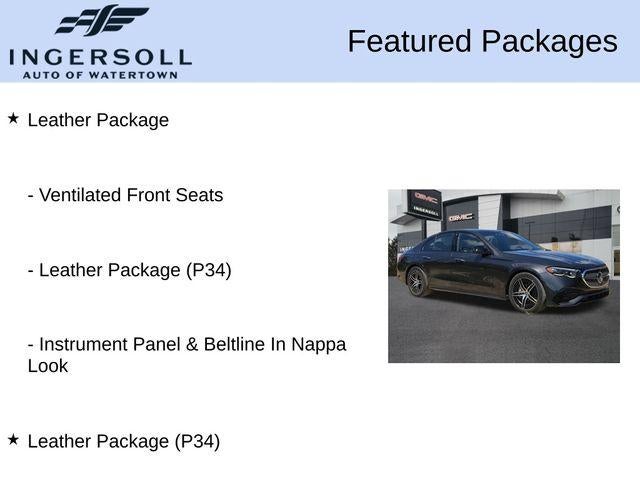 INGERSOLL
AUTO OF WATERTOWN

Featured Packages

★ Leather Package

- Ventilated Front Seats

- Leather Package (P34)

- Instrument Panel & Beltline In Nappa Look

★ Leather Package (P34)

GMC
INGERSOLL
GMC